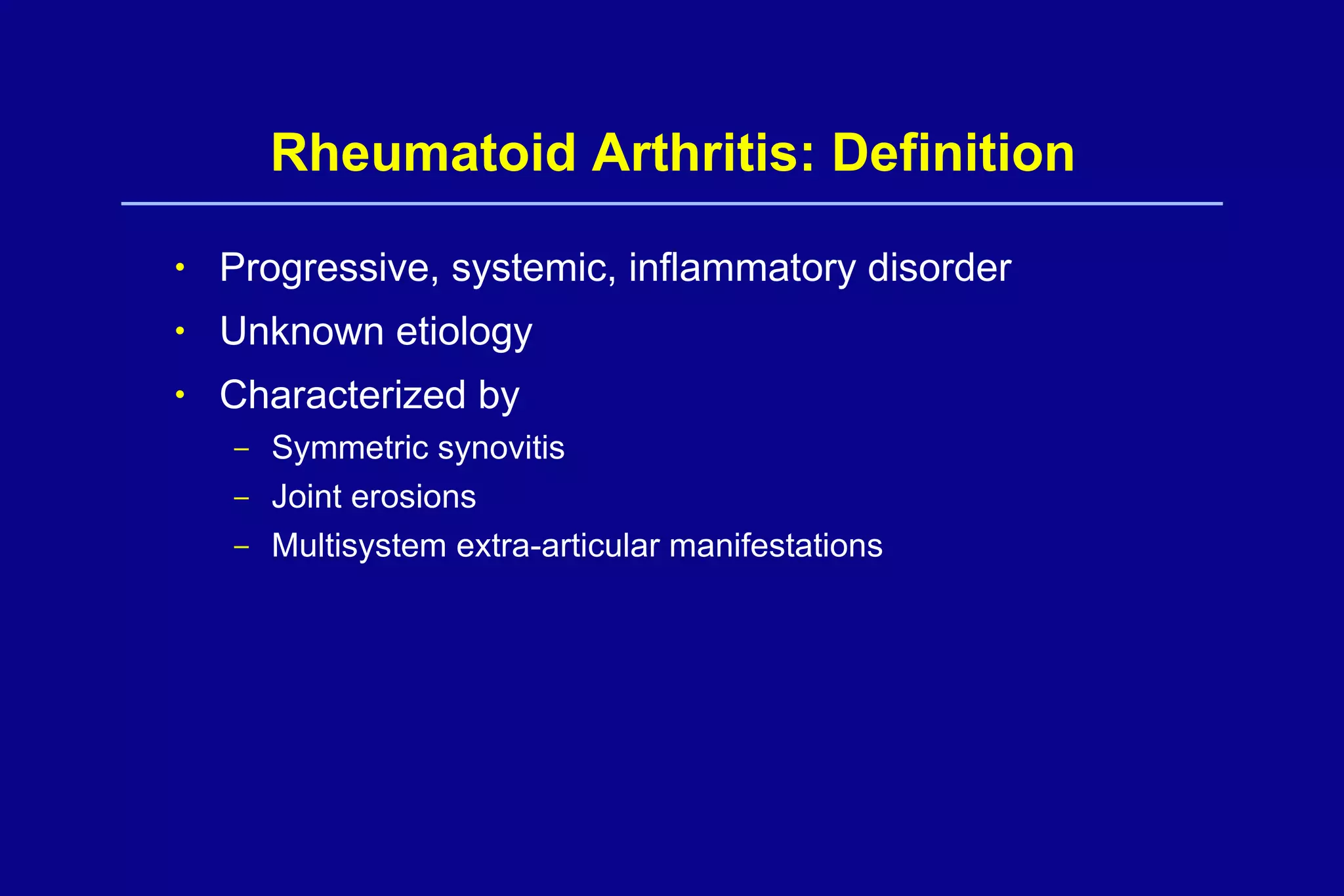 Rheumatoid Arthritis: Definition

• Progressive, systemic, inflammatory disorder
• Unknown etiology
• Characterized by
  – Symmetric synovitis
  – Joint erosions
  – Multisystem extra-articular manifestations